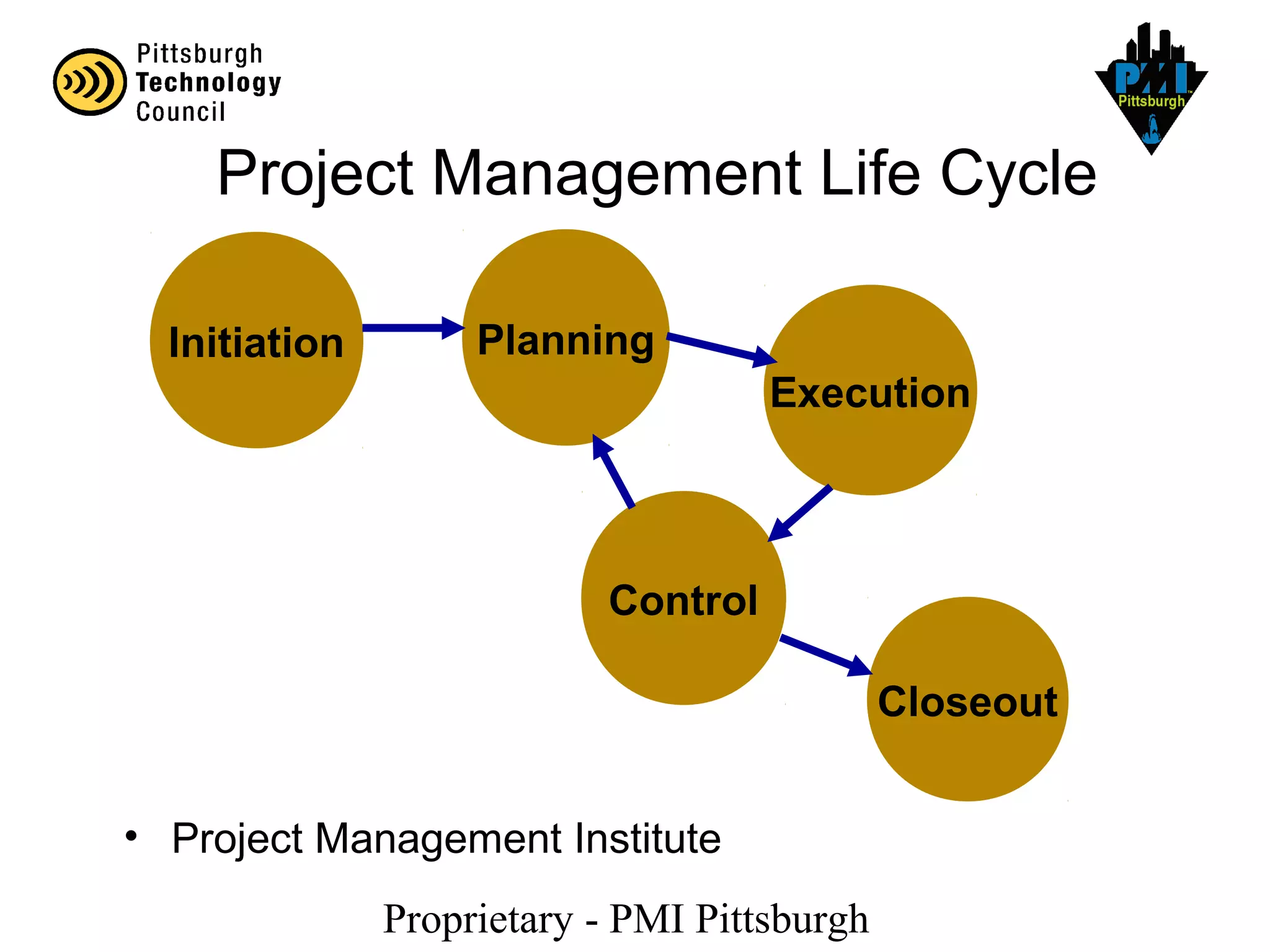 Pittsburgh
Technology
Council

PMI
Pittsburgh

Project Management Life Cycle

Initiation

Planning

Execution

Control

Closeout

• Project Management Institute

Proprietary - PMI Pittsburgh